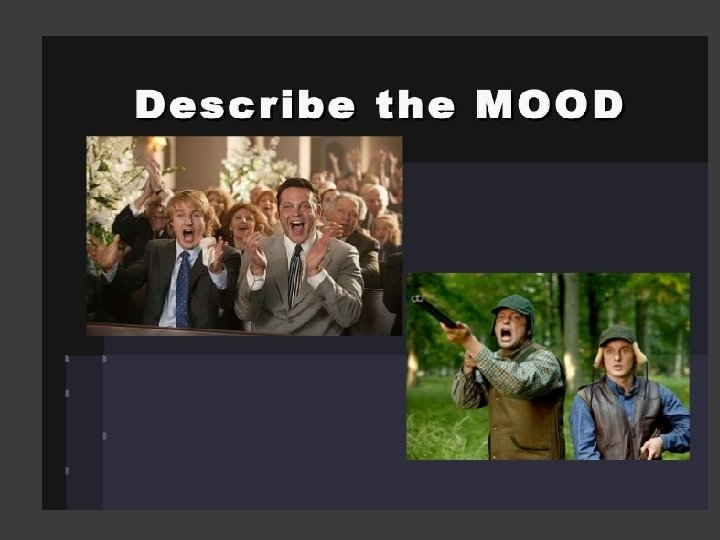 Describe the MOOD